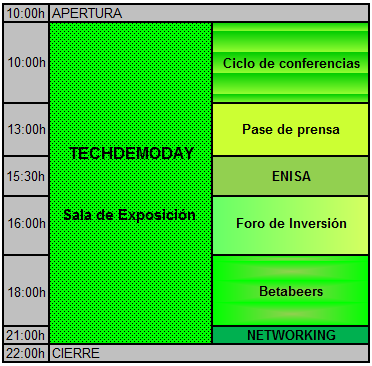 | 10:00h | APERTURA | |
|---|---|---|
| 10:00h | TECHDEMODAY Sala de Exposición | Ciclo de conferencias |
| 13:00h | | Pase de prensa |
| 15:30h | | ENISA |
| 16:00h | | Foro de Inversión |
| 18:00h | | Betabeers |
| 21:00h | | NETWORKING |
| 22:00h | CIERRE | |